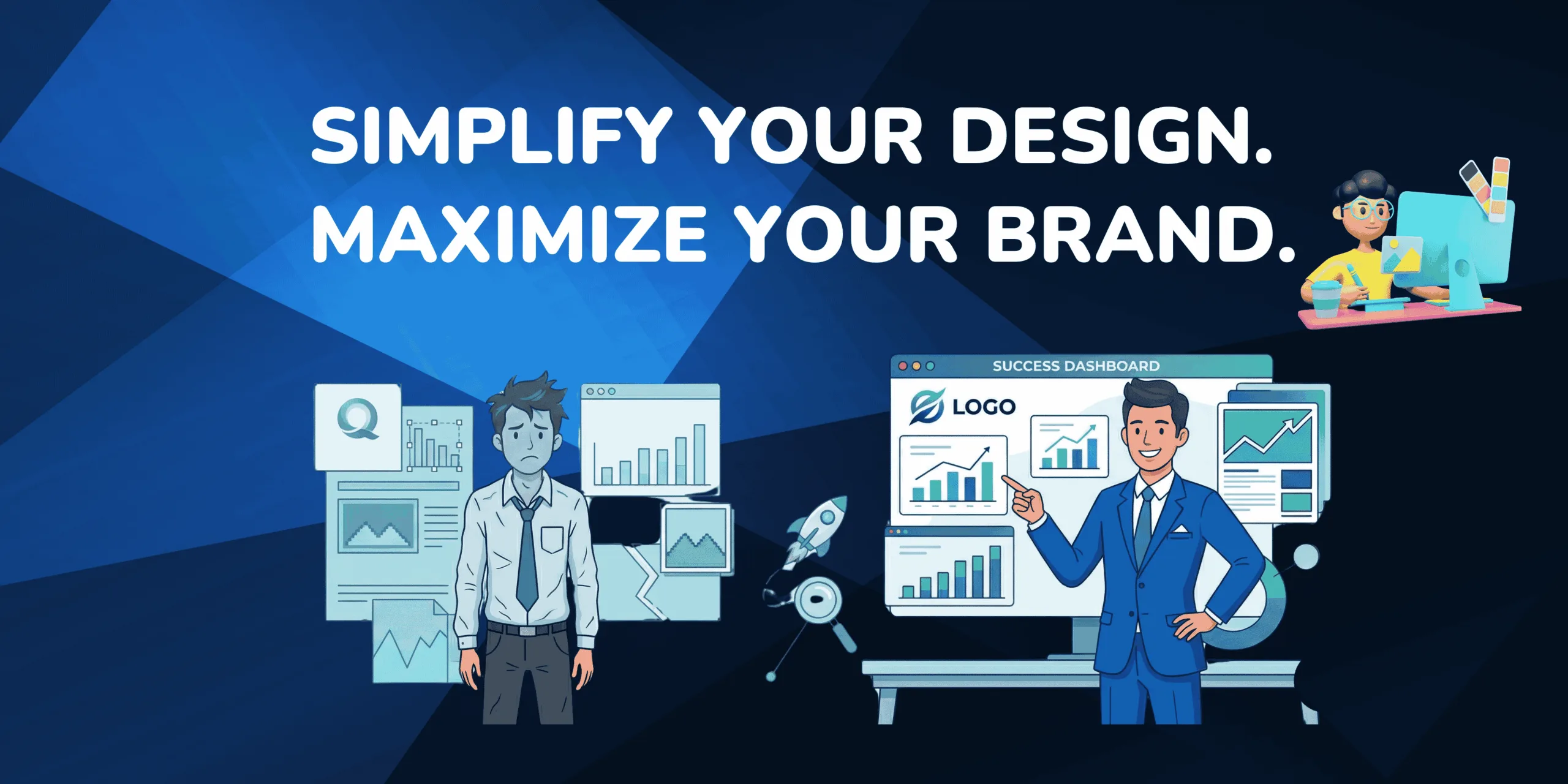 SIMPLIFY YOUR DESIGN.
MAXIMIZE YOUR BRAND.

SUCCESS DASHBOARD

LOGO